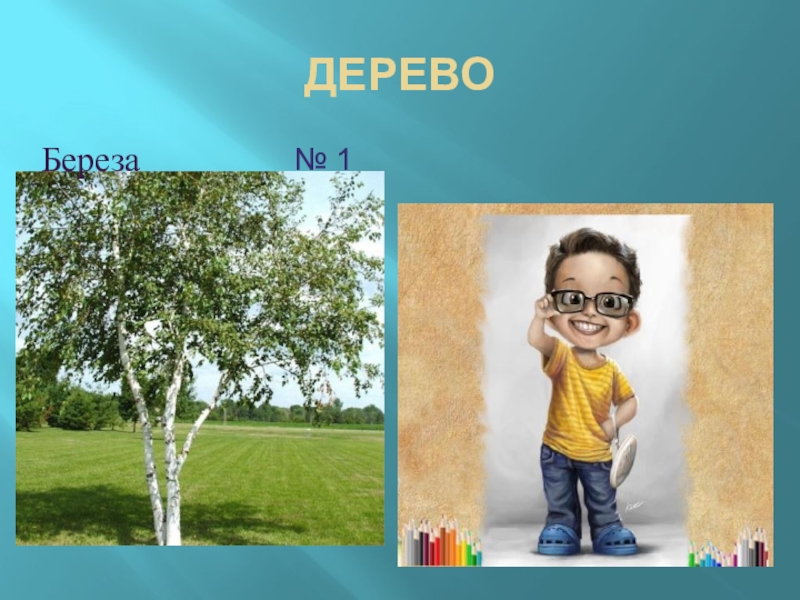 ДЕРЕВО

Береза № 1